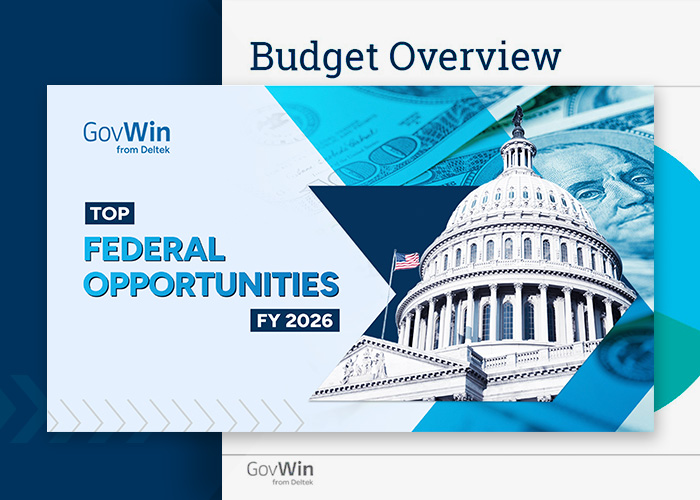 Budget Overview

GovWin
from Deltek

TOP
FEDERAL
OPPORTUNITIES
FY 2026

GovWin
from Deltek